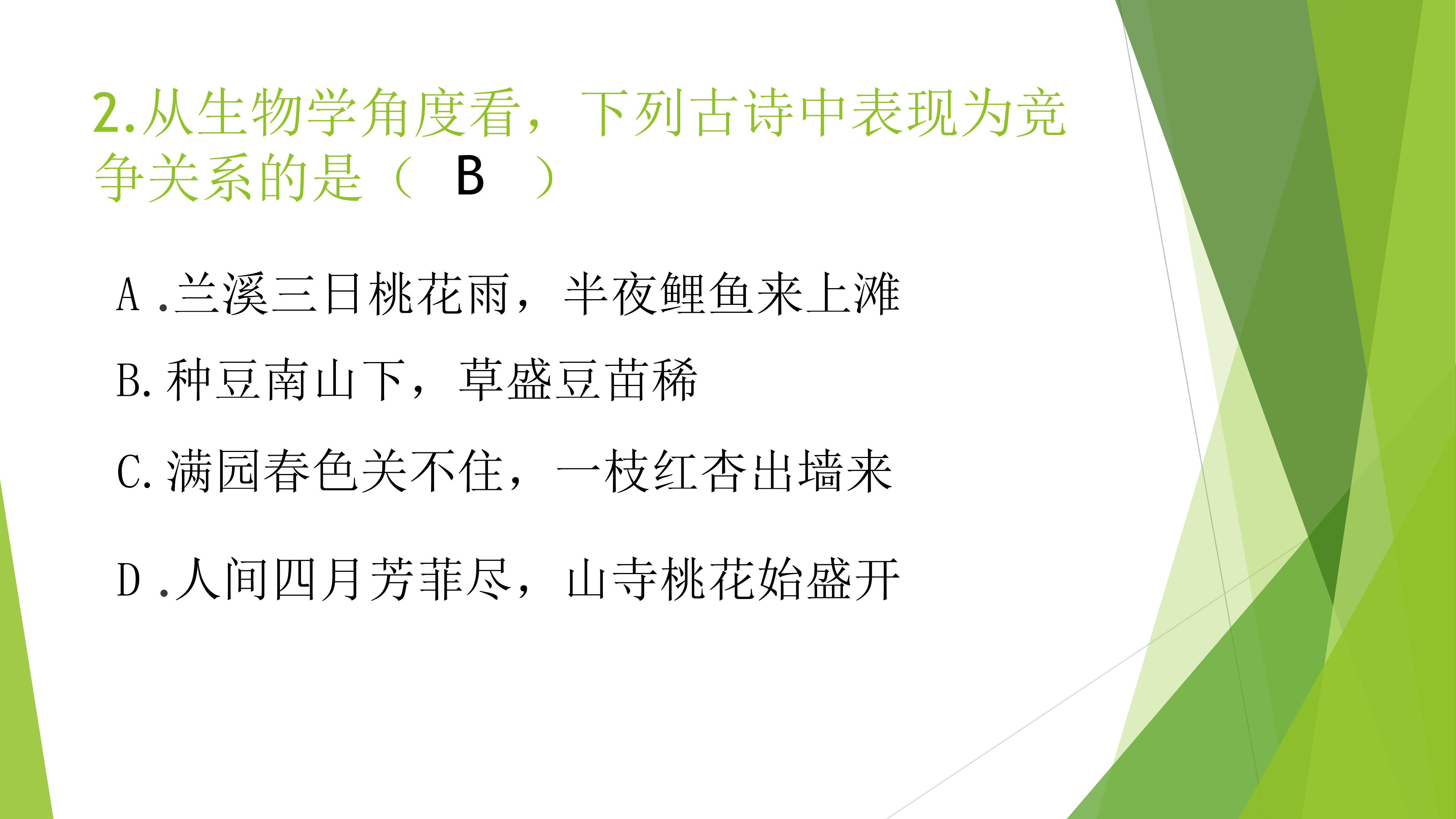 2.从生物学角度看，下列古诗中表现为竞争关系的是（ B ）

A .兰溪三日桃花雨，半夜鲤鱼来上滩

B. 种豆南山下，草盛豆苗稀

C. 满园春色关不住，一枝红杏出墙来

D .人间四月芳菲尽，山寺桃花始盛开